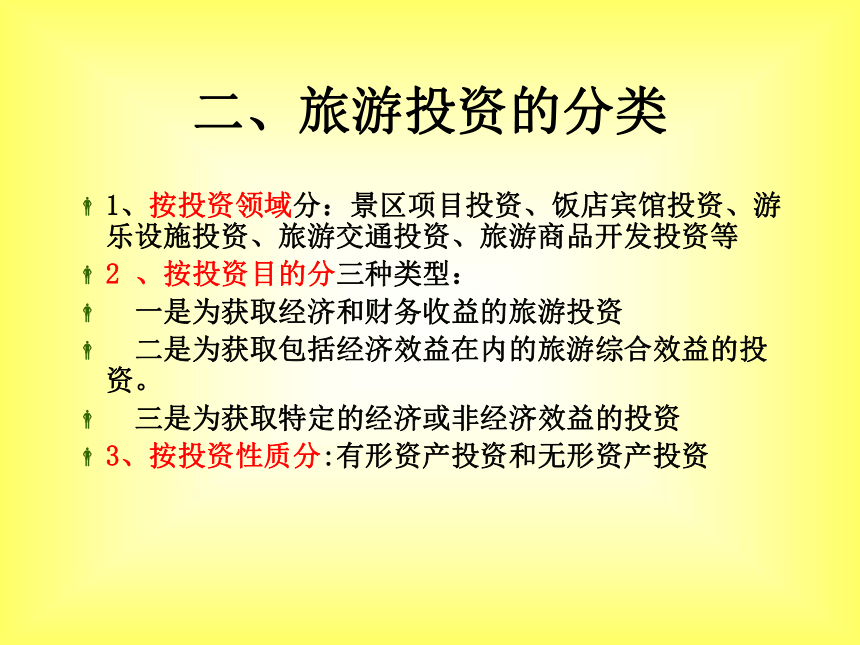 二、旅游投资的分类

1、按投资领域分：景区项目投资、饭店宾馆投资、游乐设施投资、旅游交通投资、旅游商品开发投资等

2 、按投资目的分三种类型：

一是为获取经济和财务收益的旅游投资

二是为获取包括经济效益在内的旅游综合效益的投资。

三是为获取特定的经济或非经济效益的投资

3、按投资性质分:有形资产投资和无形资产投资